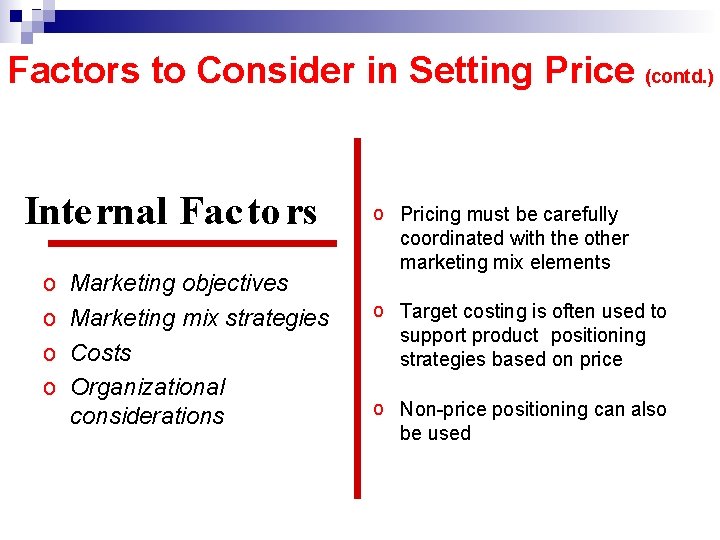 Factors to Consider in Setting Price (contd.)

Internal Factors

o Marketing objectives
o Marketing mix strategies
o Costs
o Organizational considerations

o Pricing must be carefully coordinated with the other marketing mix elements

o Target costing is often used to support product positioning strategies based on price

o Non-price positioning can also be used